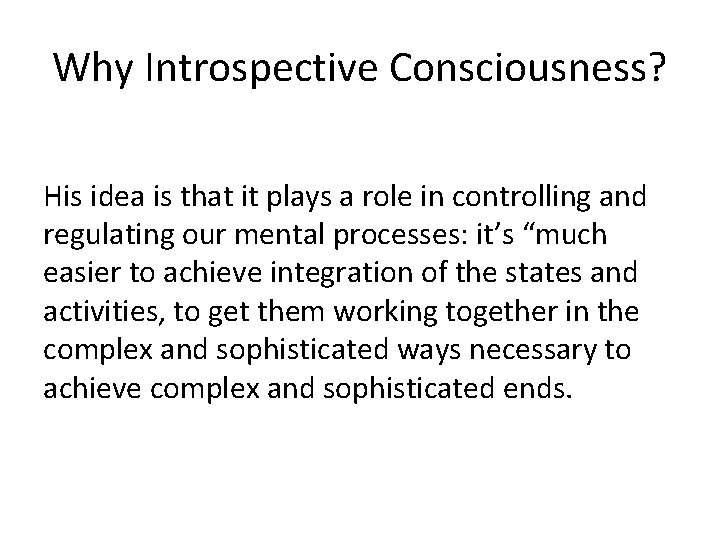 Why Introspective Consciousness?

His idea is that it plays a role in controlling and regulating our mental processes: it’s “much easier to achieve integration of the states and activities, to get them working together in the complex and sophisticated ways necessary to achieve complex and sophisticated ends.